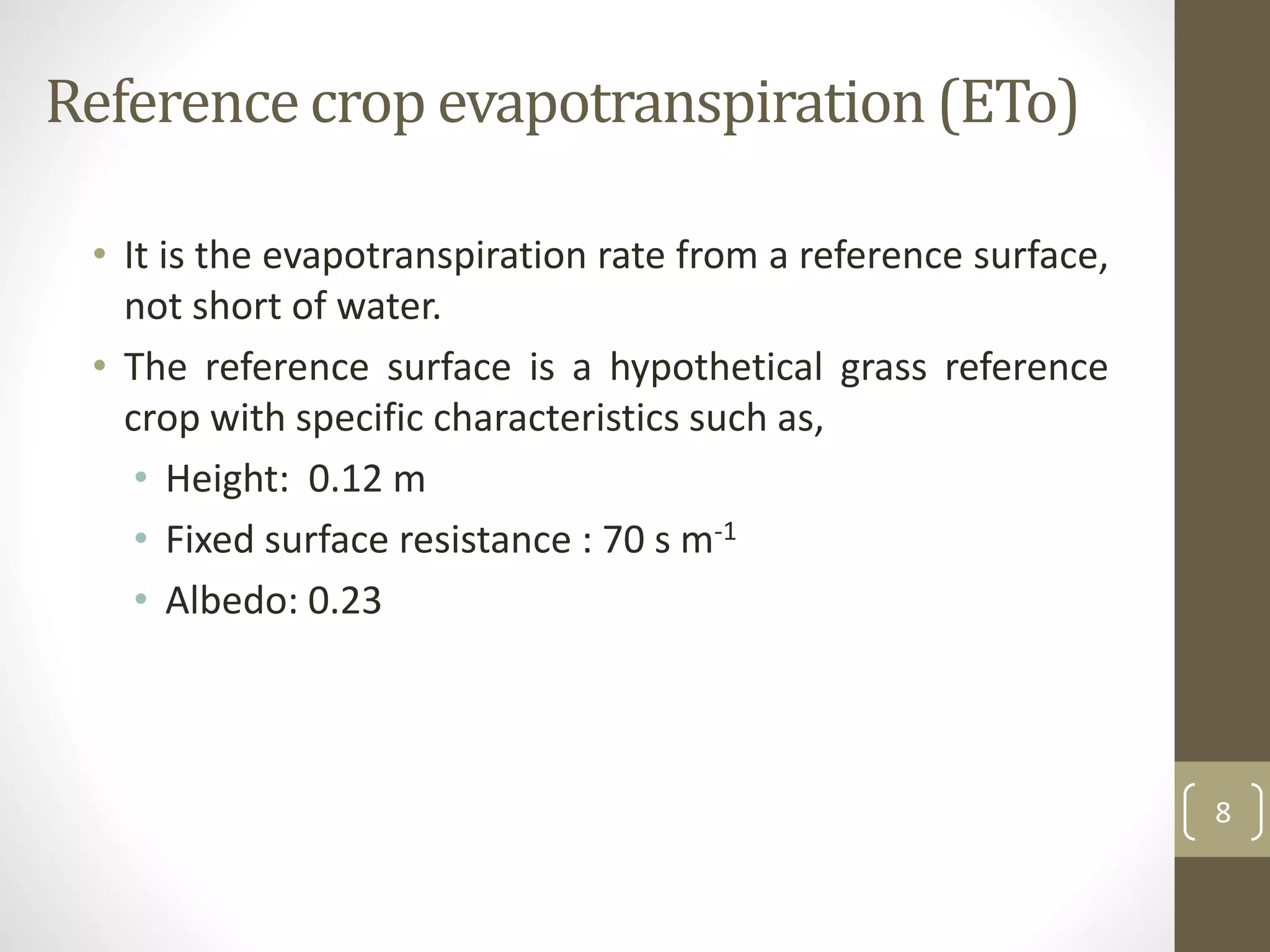 Reference crop evapotranspiration (ETo)

• It is the evapotranspiration rate from a reference surface, not short of water.
• The reference surface is a hypothetical grass reference crop with specific characteristics such as,
  • Height: 0.12 m
  • Fixed surface resistance : 70 s $m^{-1}$
  • Albedo: 0.23

8